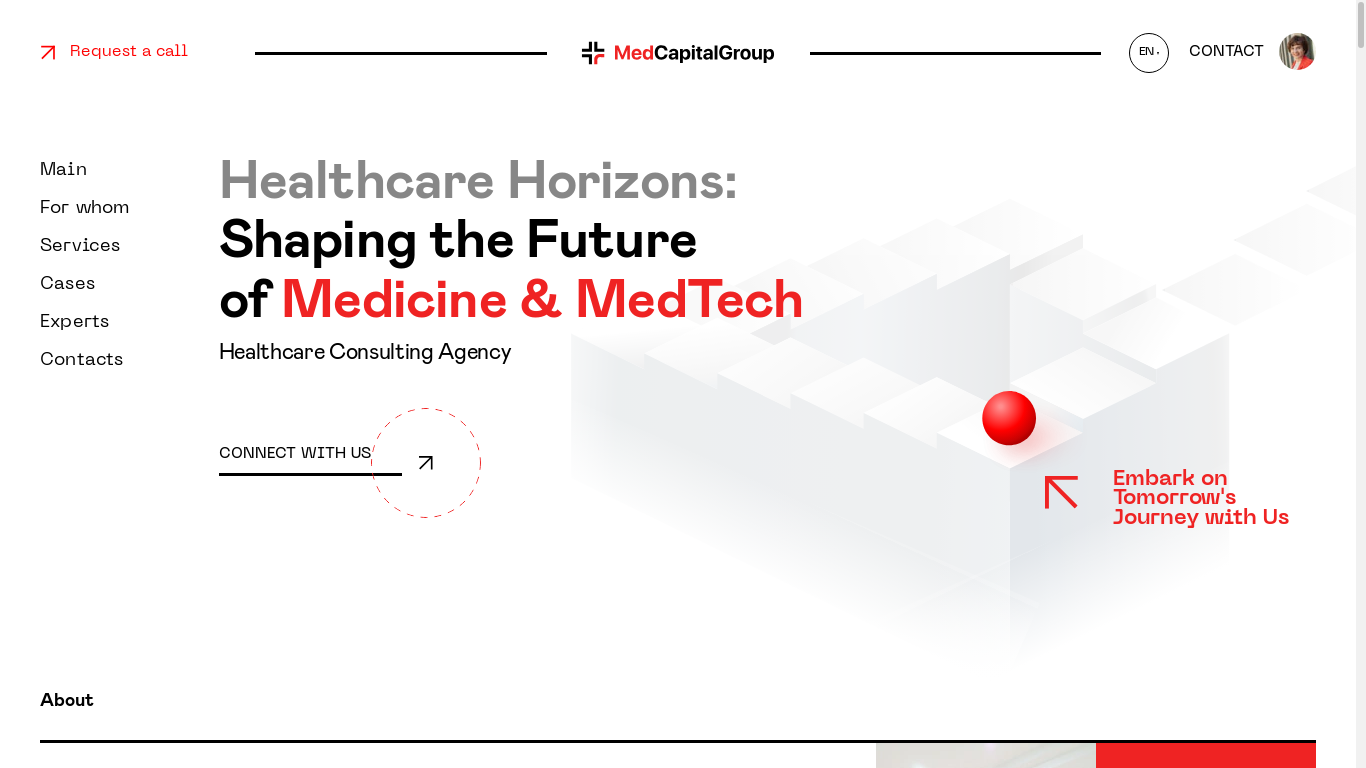 Request a call

MedCapitalGroup

EN

CONTACT

Main
For whom
Services
Cases
Experts
Contacts

Healthcare Horizons:
Shaping the Future of Medicine & MedTech

Healthcare Consulting Agency

CONNECT WITH US

Embark on Tomorrow's Journey with Us

About